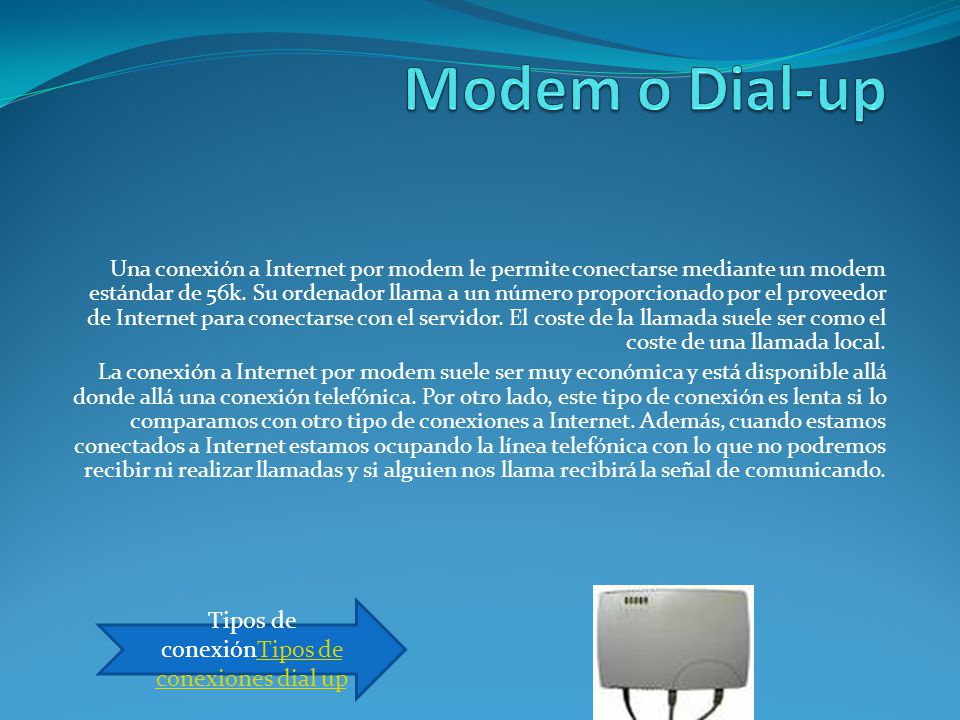 Modem o Dial-up

Una conexión a Internet por modem le permite conectarse mediante un modem estándar de 56k. Su ordenador llama a un número proporcionado por el proveedor de Internet para conectarse con el servidor. El coste de la llamada suele ser como el coste de una llamada local.

La conexión a Internet por modem suele ser muy económica y está disponible allá donde allá una conexión telefónica. Por otro lado, este tipo de conexión es lenta si lo comparamos con otro tipo de conexiones a Internet. Además, cuando estamos conectados a Internet estamos ocupando la línea telefónica con lo que no podremos recibir ni realizar llamadas y si alguien nos llama recibirá la señal de comunicando.

Tipos de conexiónTipos de conexiones dial up